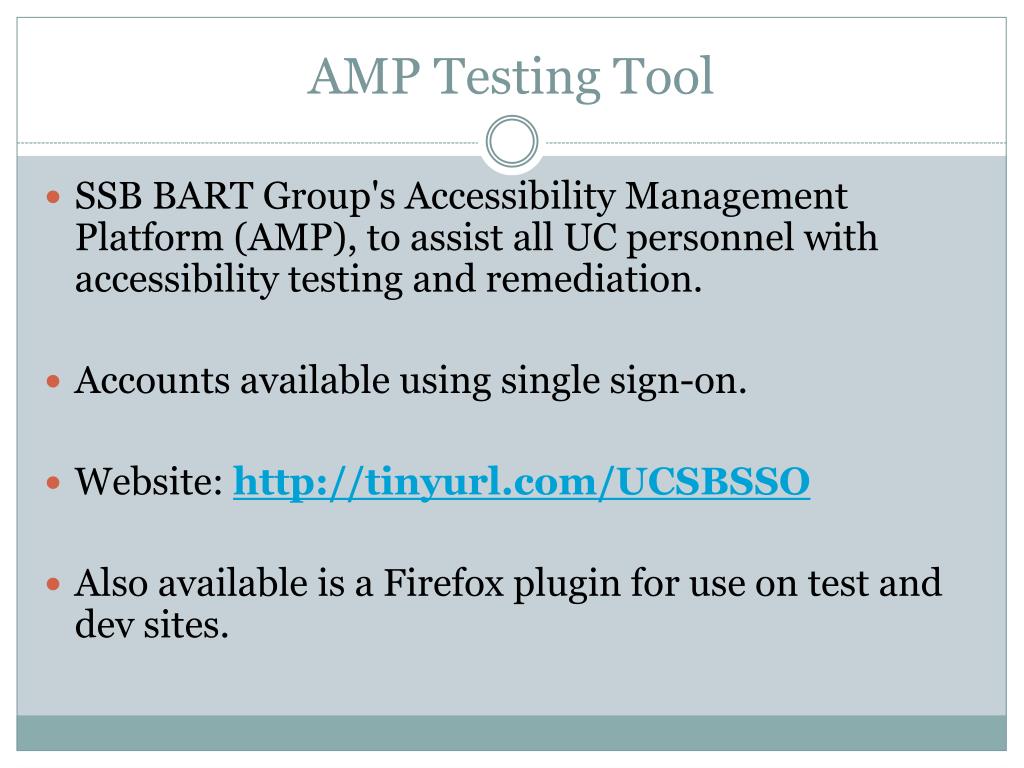 AMP Testing Tool

SSB BART Group's Accessibility Management Platform (AMP), to assist all UC personnel with accessibility testing and remediation.

Accounts available using single sign-on.

Website: http://tinyurl.com/UCSBSSO

Also available is a Firefox plugin for use on test and dev sites.